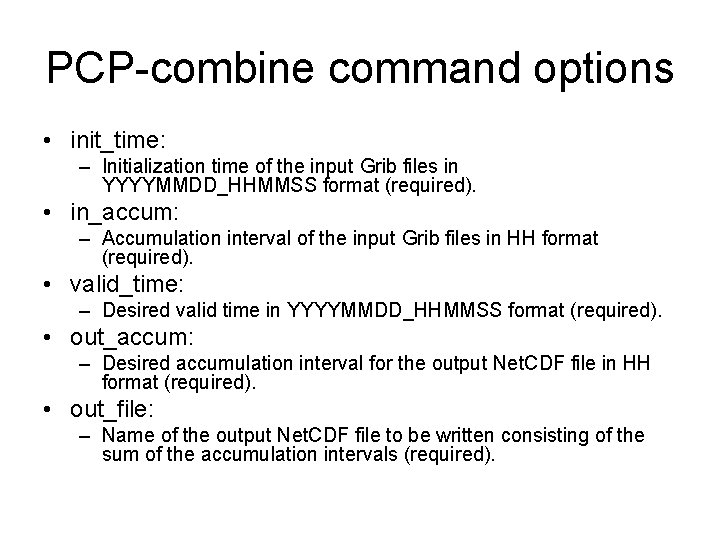 PCP-combine command options

• init_time:
  – Initialization time of the input Grib files in YYYYMMDD_HHMMSS format (required).
• in_accum:
  – Accumulation interval of the input Grib files in HH format (required).
• valid_time:
  – Desired valid time in YYYYMMDD_HHMMSS format (required).
• out_accum:
  – Desired accumulation interval for the output NetCDF file in HH format (required).
• out_file:
  – Name of the output NetCDF file to be written consisting of the sum of the accumulation intervals (required).